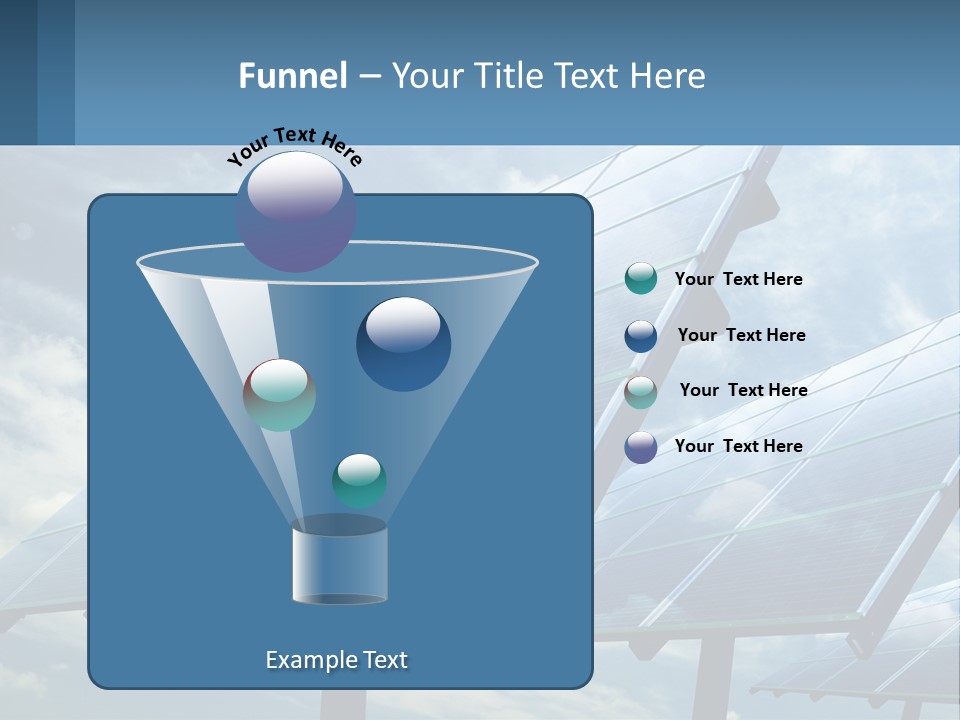 Funnel – Your Title Text Here

Your Text Here

Your Text Here

Your Text Here

Your Text Here

Your Text Here

Example Text